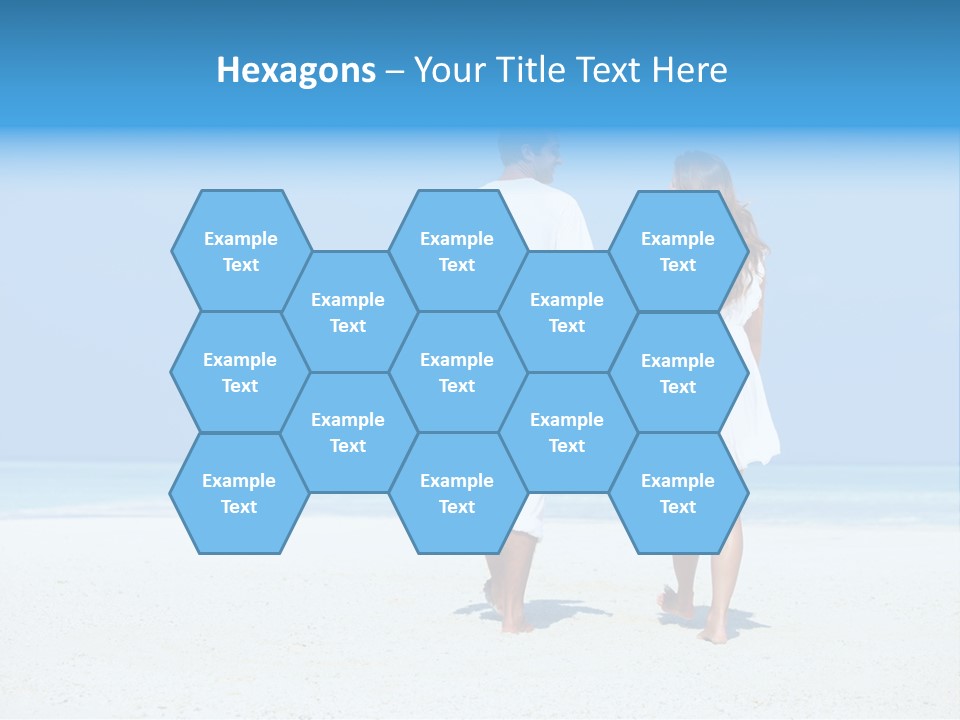 Hexagons – Your Title Text Here

Example Text

Example Text

Example Text

Example Text

Example Text

Example Text

Example Text

Example Text

Example Text

Example Text

Example Text

Example Text

Example Text